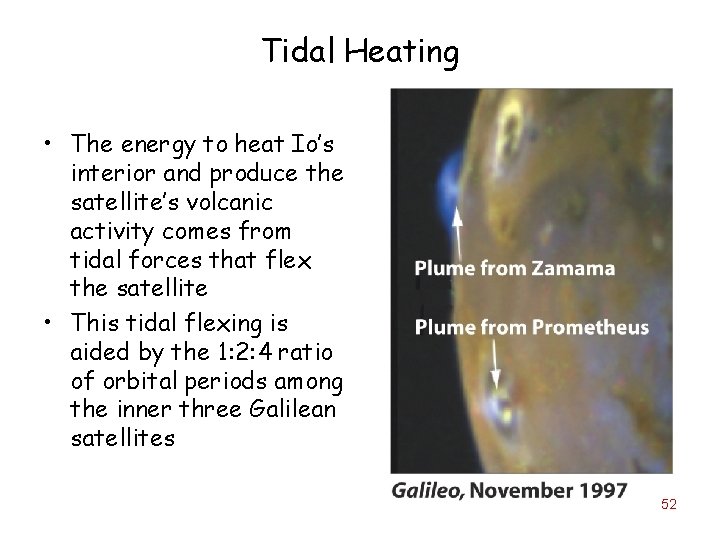 Tidal Heating

• The energy to heat Io's interior and produce the satellite's volcanic activity comes from tidal forces that flex the satellite

• This tidal flexing is aided by the 1:2:4 ratio of orbital periods among the inner three Galilean satellites

Plume from Zamama

Plume from Prometheus

Galileo, November 1997

52